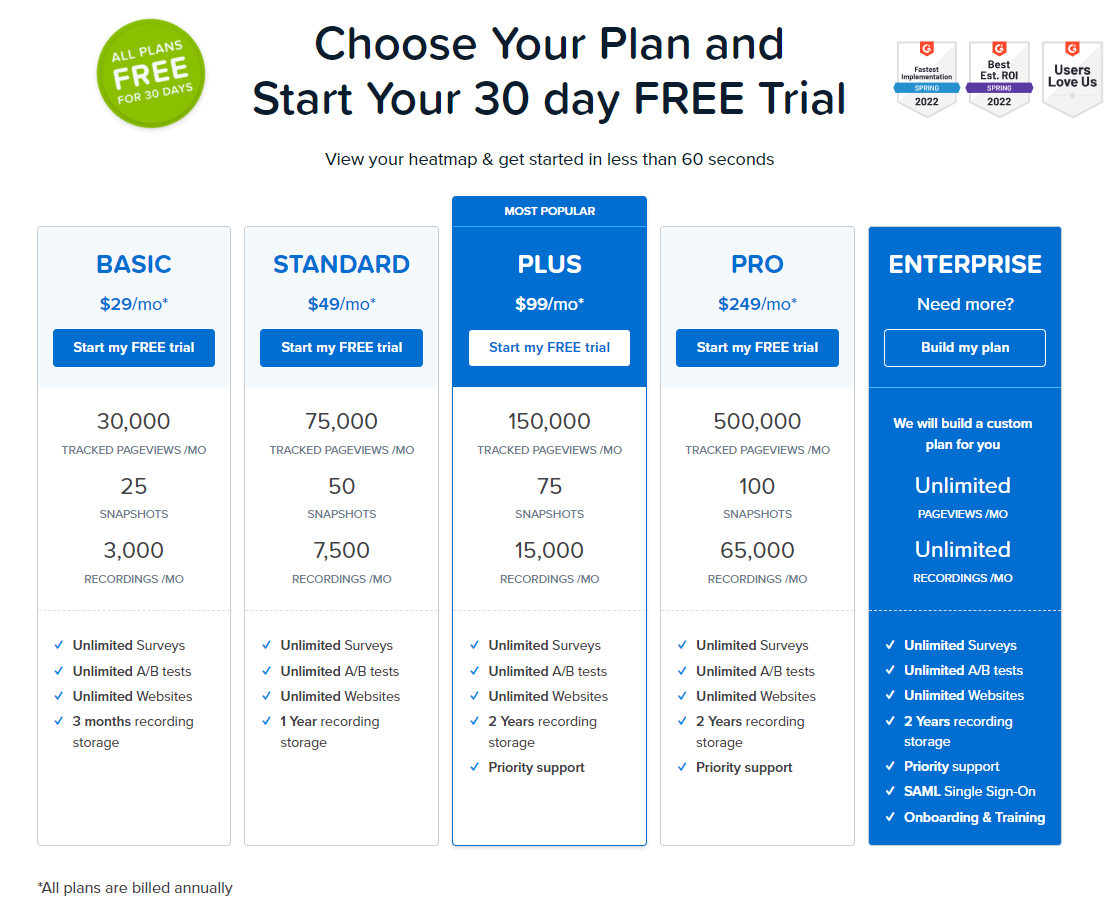 ALL PLANS FREE FOR 30 DAYS

Choose Your Plan and Start Your 30 day FREE Trial

Fastest Implementation SPRING 2022

Best Est. ROI SPRING 2022

Users Love Us

View your heatmap & get started in less than 60 seconds

BASIC
$29/mo*
Start my FREE trial
30,000
TRACKED PAGEVIEWS /MO
25
SNAPSHOTS
3,000
RECORDINGS /MO
✓ Unlimited Surveys
✓ Unlimited A/B tests
✓ Unlimited Websites
✓ 3 months recording storage

STANDARD
$49/mo*
Start my FREE trial
75,000
TRACKED PAGEVIEWS /MO
50
SNAPSHOTS
7,500
RECORDINGS /MO
✓ Unlimited Surveys
✓ Unlimited A/B tests
✓ Unlimited Websites
✓ 1 Year recording storage

MOST POPULAR
PLUS
$99/mo*
Start my FREE trial
150,000
TRACKED PAGEVIEWS /MO
75
SNAPSHOTS
15,000
RECORDINGS /MO
✓ Unlimited Surveys
✓ Unlimited A/B tests
✓ Unlimited Websites
✓ 2 Years recording storage
✓ Priority support

PRO
$249/mo*
Start my FREE trial
500,000
TRACKED PAGEVIEWS /MO
100
SNAPSHOTS
65,000
RECORDINGS /MO
✓ Unlimited Surveys
✓ Unlimited A/B tests
✓ Unlimited Websites
✓ 2 Years recording storage
✓ Priority support

ENTERPRISE
Need more?
Build my plan
We will build a custom plan for you
Unlimited
PAGEVIEWS /MO
Unlimited
RECORDINGS /MO
✓ Unlimited Surveys
✓ Unlimited A/B tests
✓ Unlimited Websites
✓ 2 Years recording storage
✓ Priority support
✓ SAML Single Sign-On
✓ Onboarding & Training

*All plans are billed annually